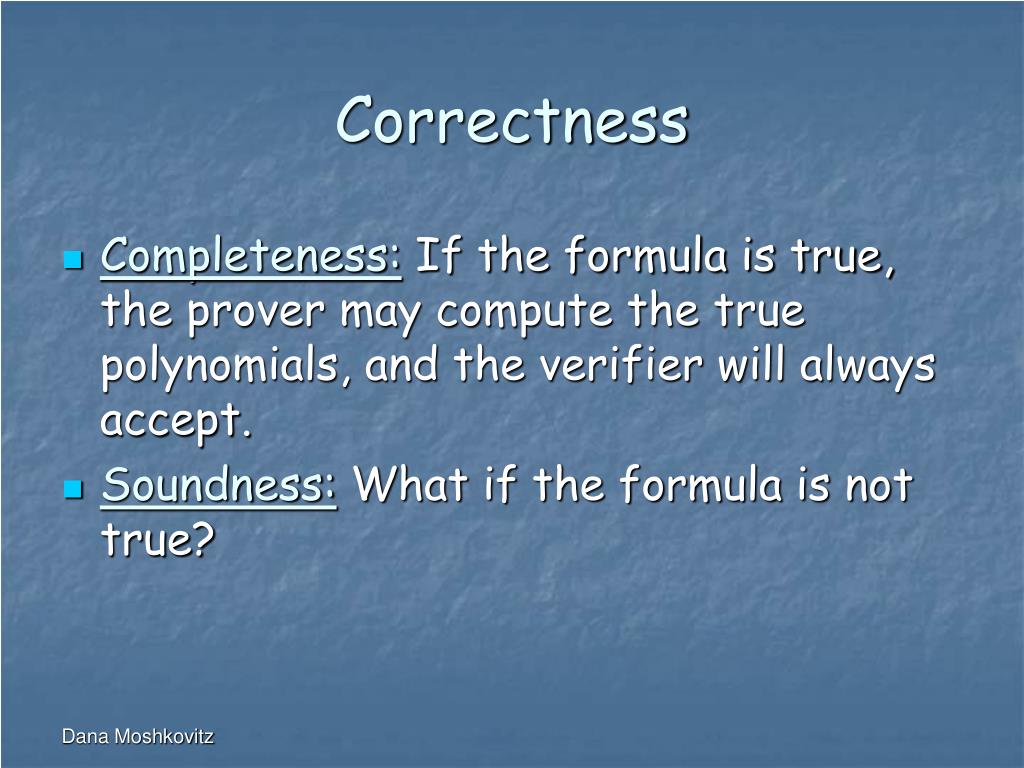 Correctness

Completeness: If the formula is true, the prover may compute the true polynomials, and the verifier will always accept.

Soundness: What if the formula is not true?

Dana Moshkovitz